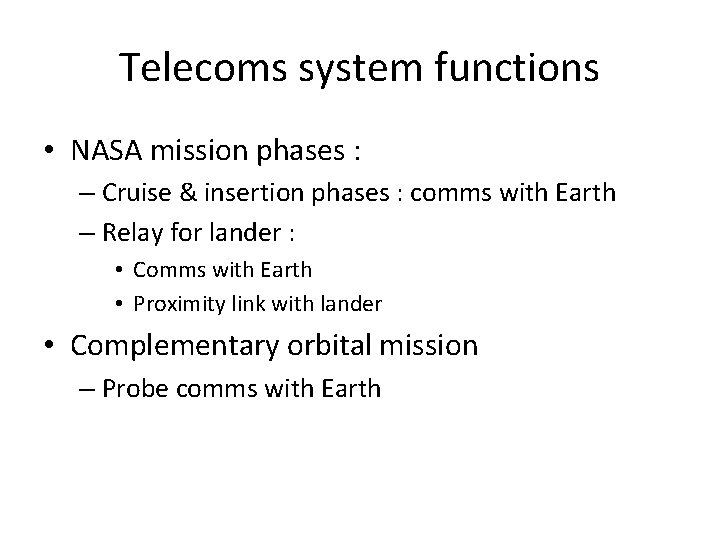 Telecoms system functions

• NASA mission phases :
  – Cruise & insertion phases : comms with Earth
  – Relay for lander :
    • Comms with Earth
    • Proximity link with lander
• Complementary orbital mission
  – Probe comms with Earth